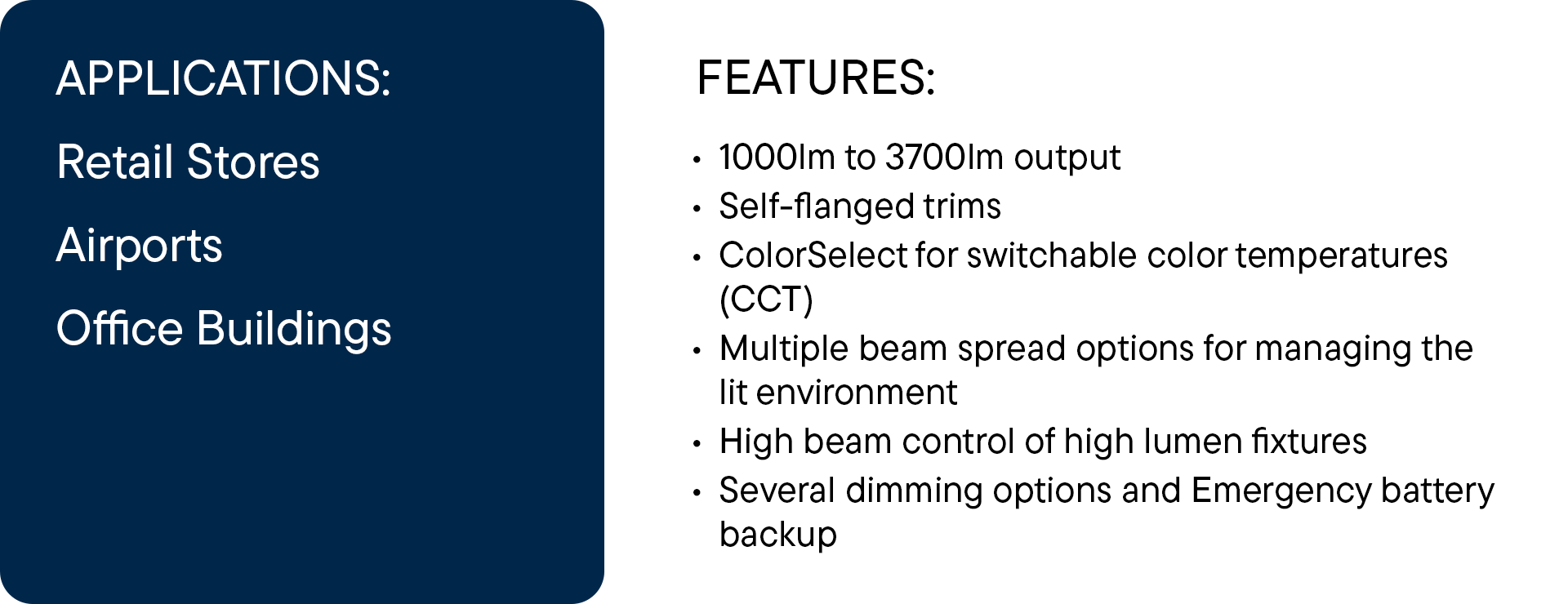 APPLICATIONS:

Retail Stores

Airports

Office Buildings

FEATURES:

• 1000lm to 3700lm output
• Self-flanged trims
• ColorSelect for switchable color temperatures (CCT)
• Multiple beam spread options for managing the lit environment
• High beam control of high lumen fixtures
• Several dimming options and Emergency battery backup